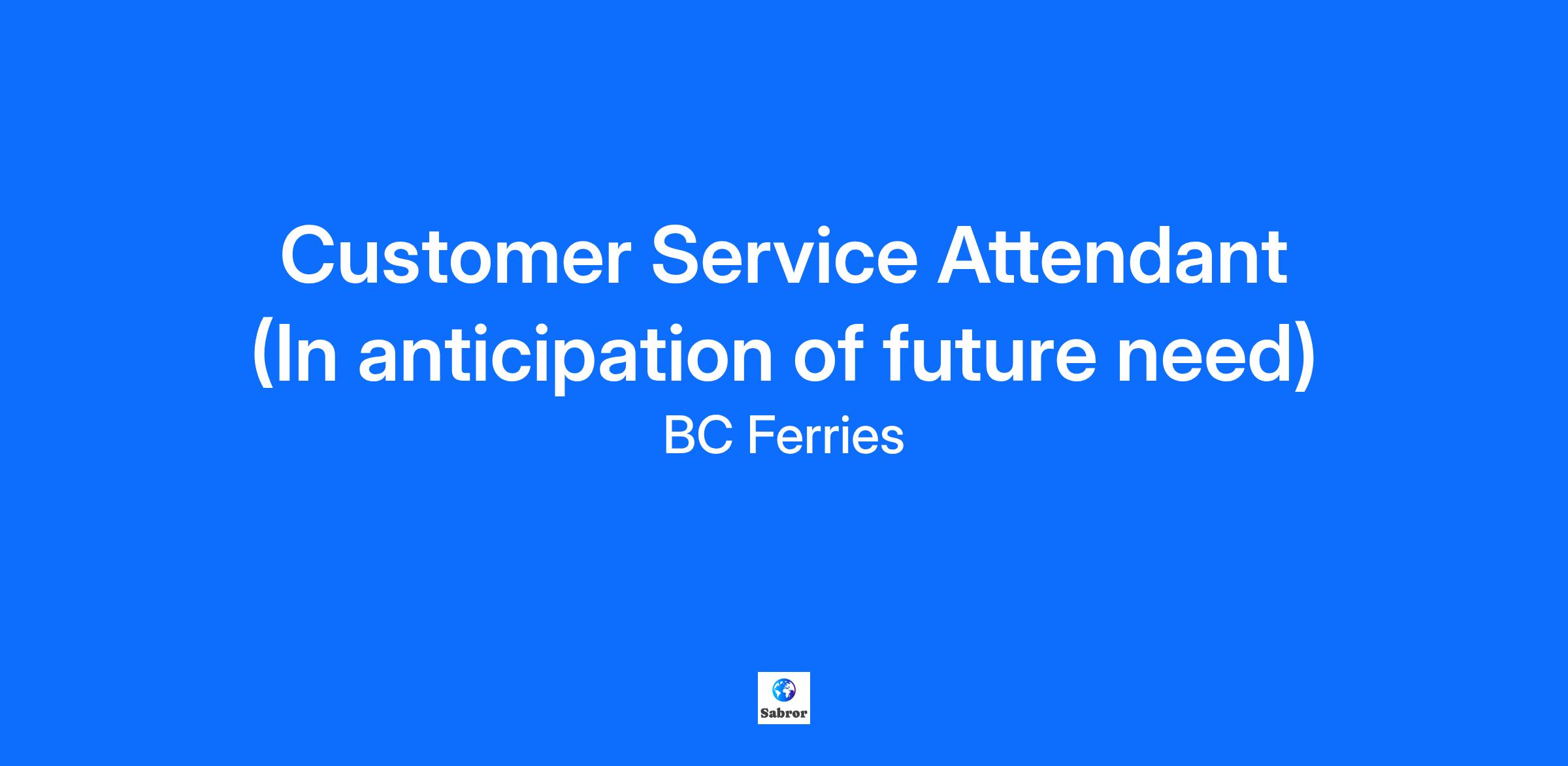 Customer Service Attendant (In anticipation of future need)
BC Ferries

Sabror